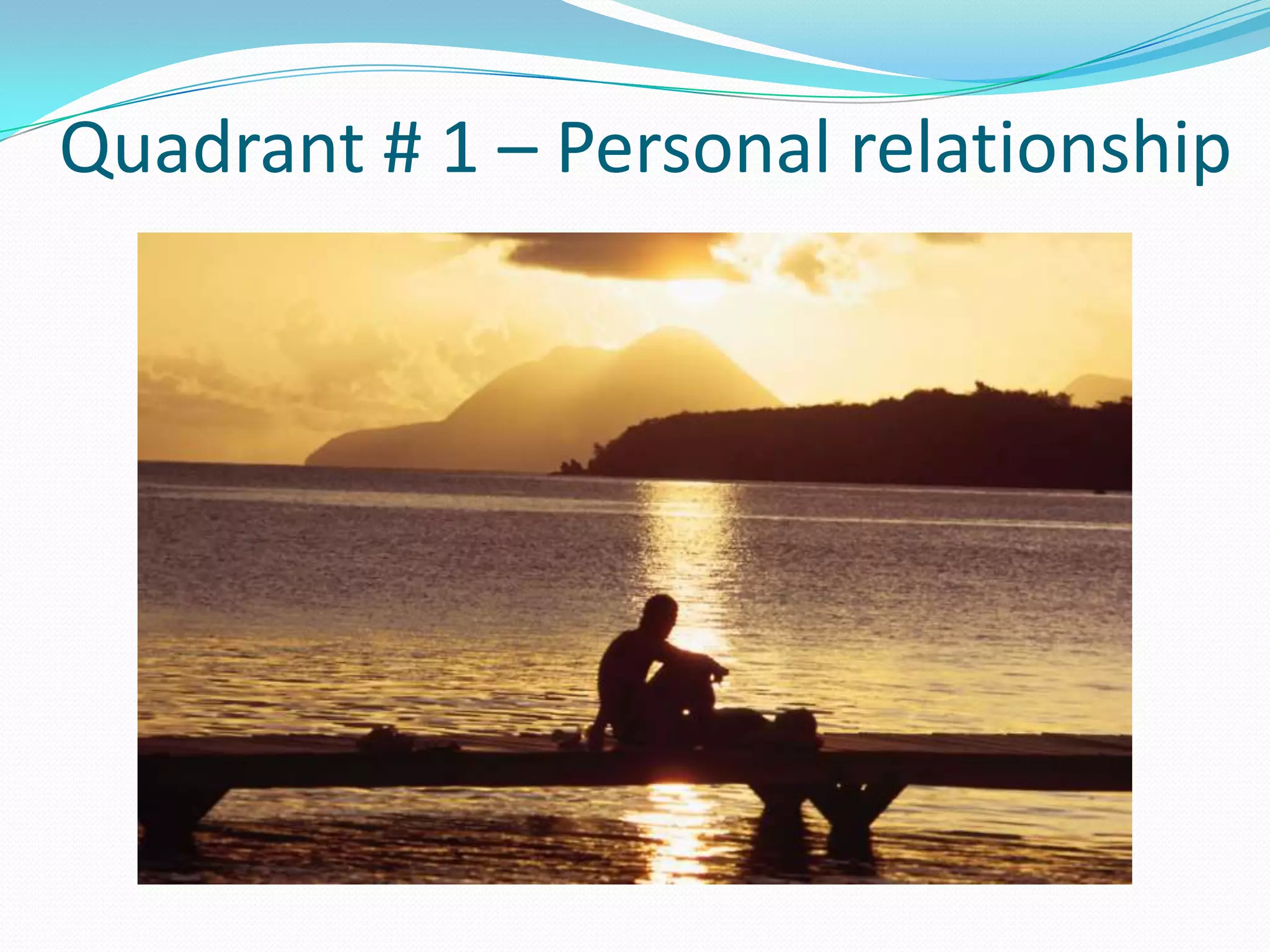 Quadrant # 1 – Personal relationship